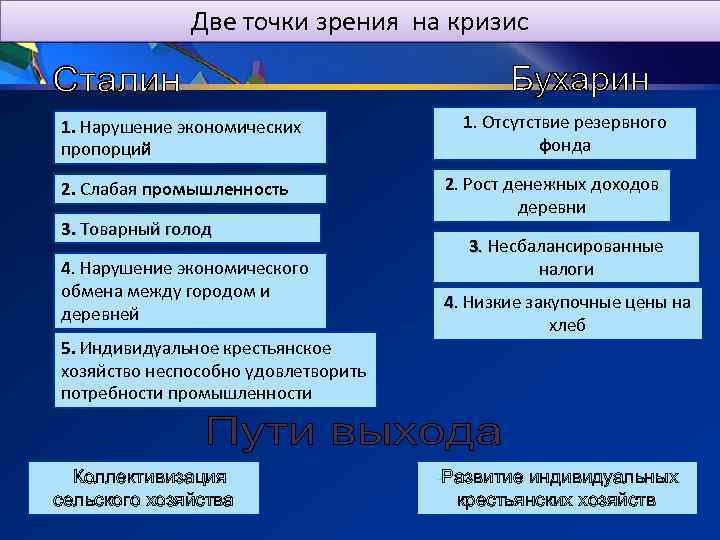 Две точки зрения на кризис

Сталин

1. Нарушение экономических пропорций

2. Слабая промышленность

3. Товарный голод

4. Нарушение экономического обмена между городом и деревней

5. Индивидуальное крестьянское хозяйство неспособно удовлетворить потребности промышленности

Бухарин

1. Отсутствие резервного фонда

2. Рост денежных доходов деревни

3. Несбалансированные налоги

4. Низкие закупочные цены на хлеб

Пути выхода

Коллективизация сельского хозяйства

Развитие индивидуальных крестьянских хозяйств